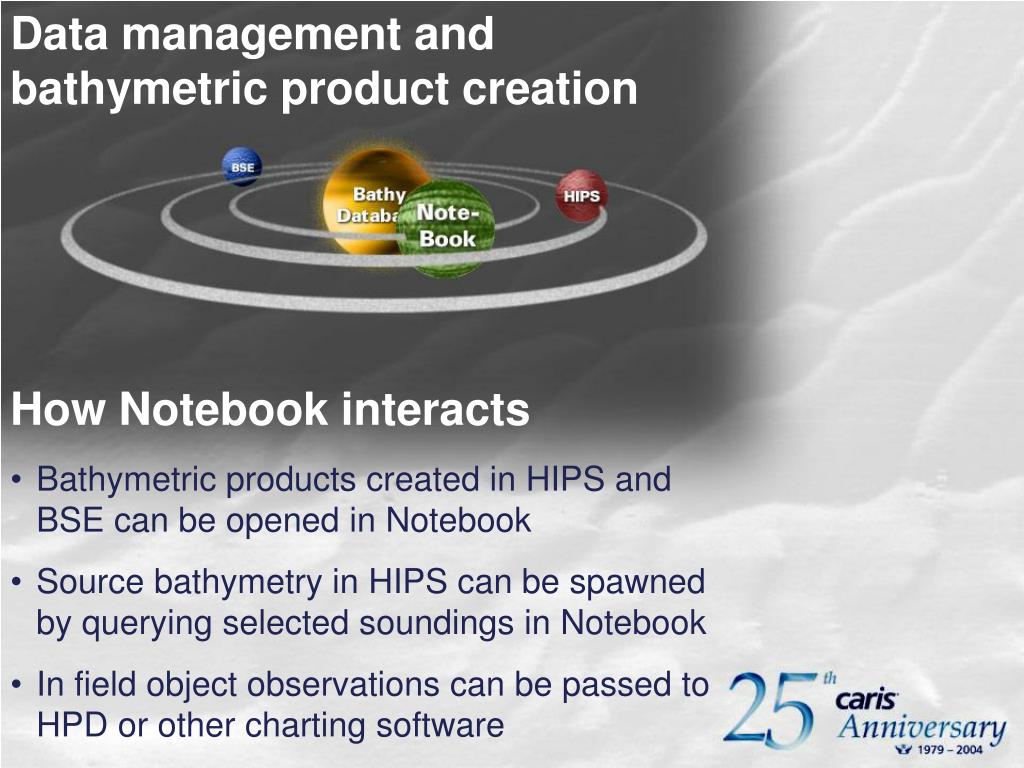 Data management and bathymetric product creation

BSE

Bathy Databa

Note-Book

HIPS

How Notebook interacts

• Bathymetric products created in HIPS and BSE can be opened in Notebook

• Source bathymetry in HIPS can be spawned by querying selected soundings in Notebook

• In field object observations can be passed to HPD or other charting software

25th caris Anniversary 1979 – 2004